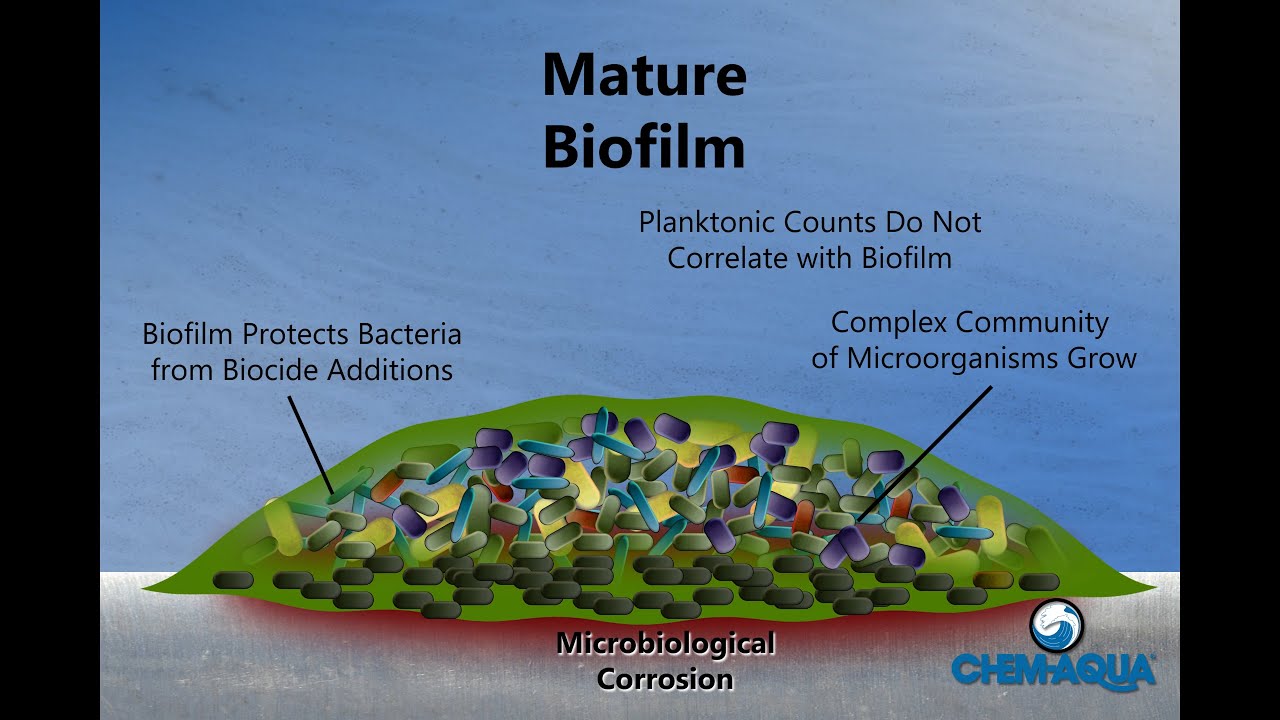 Mature Biofilm

Planktonic Counts Do Not Correlate with Biofilm

Biofilm Protects Bacteria from Biocide Additions

Complex Community of Microorganisms Grow

Microbiological Corrosion

CHEM-AQUA